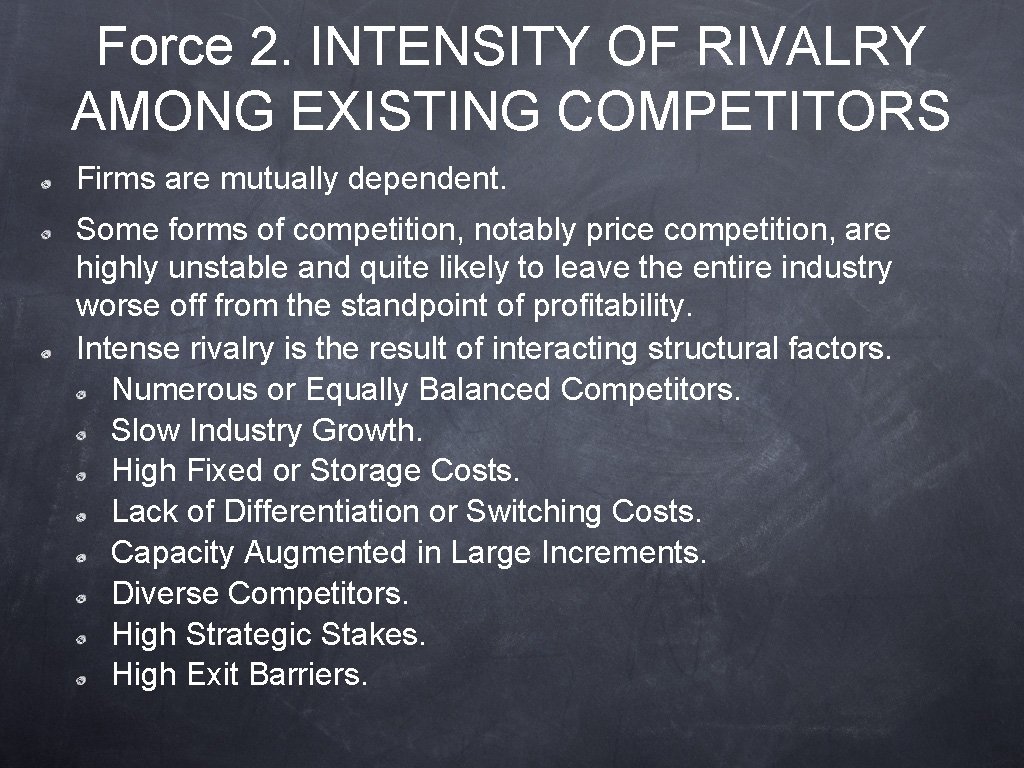 Force 2. INTENSITY OF RIVALRY AMONG EXISTING COMPETITORS

Firms are mutually dependent.

Some forms of competition, notably price competition, are highly unstable and quite likely to leave the entire industry worse off from the standpoint of profitability.

Intense rivalry is the result of interacting structural factors.

Numerous or Equally Balanced Competitors.

Slow Industry Growth.

High Fixed or Storage Costs.

Lack of Differentiation or Switching Costs.

Capacity Augmented in Large Increments.

Diverse Competitors.

High Strategic Stakes.

High Exit Barriers.